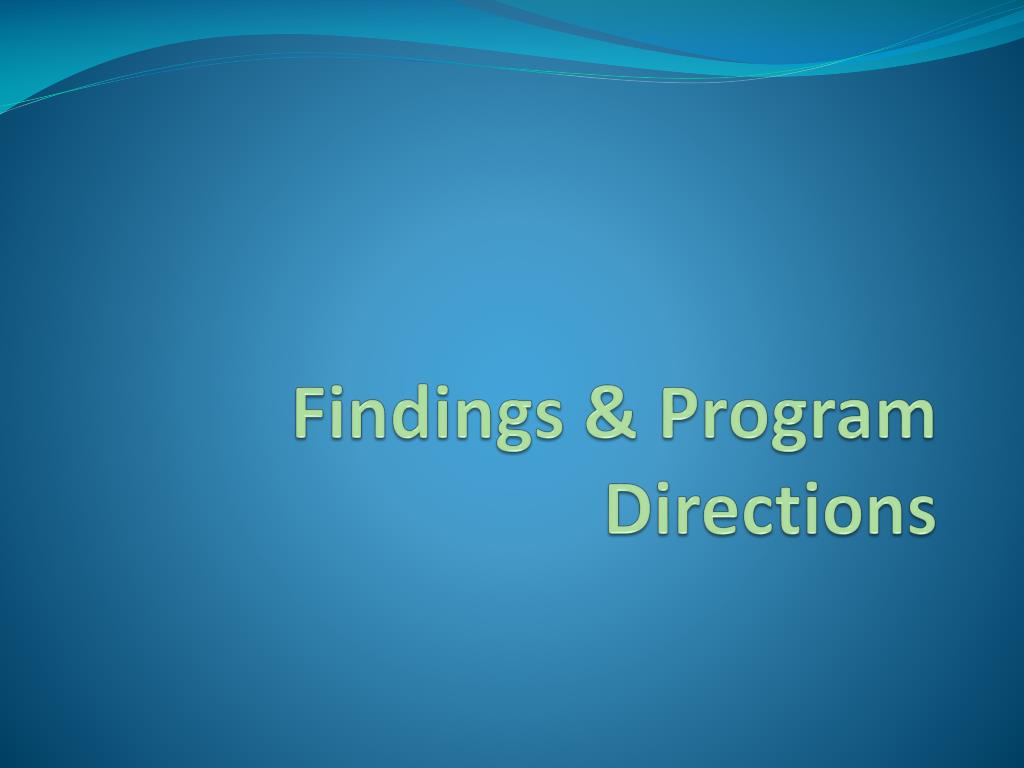 Findings & Program Directions